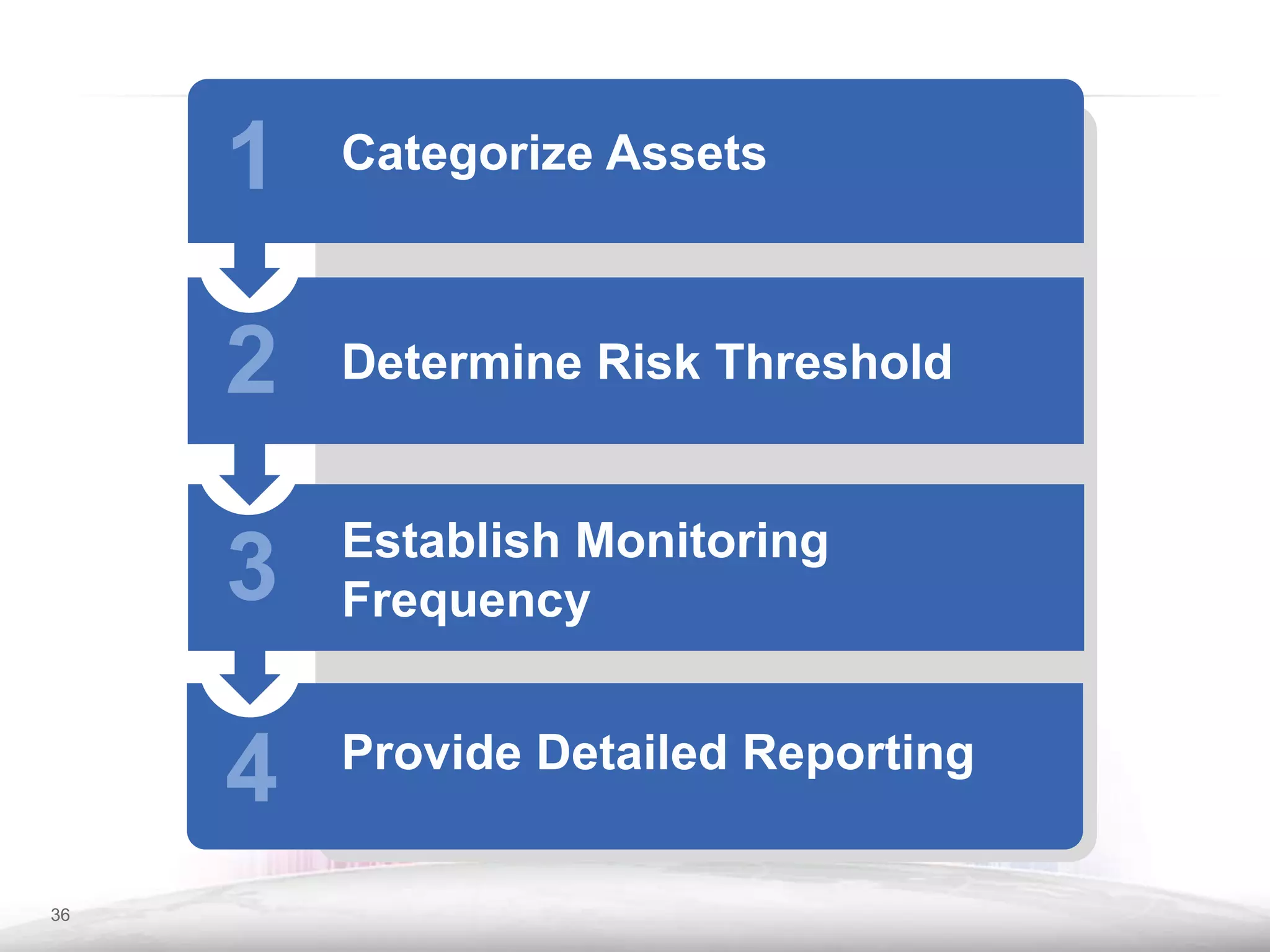 1 Categorize Assets

2 Determine Risk Threshold

3 Establish Monitoring Frequency

4 Provide Detailed Reporting

36